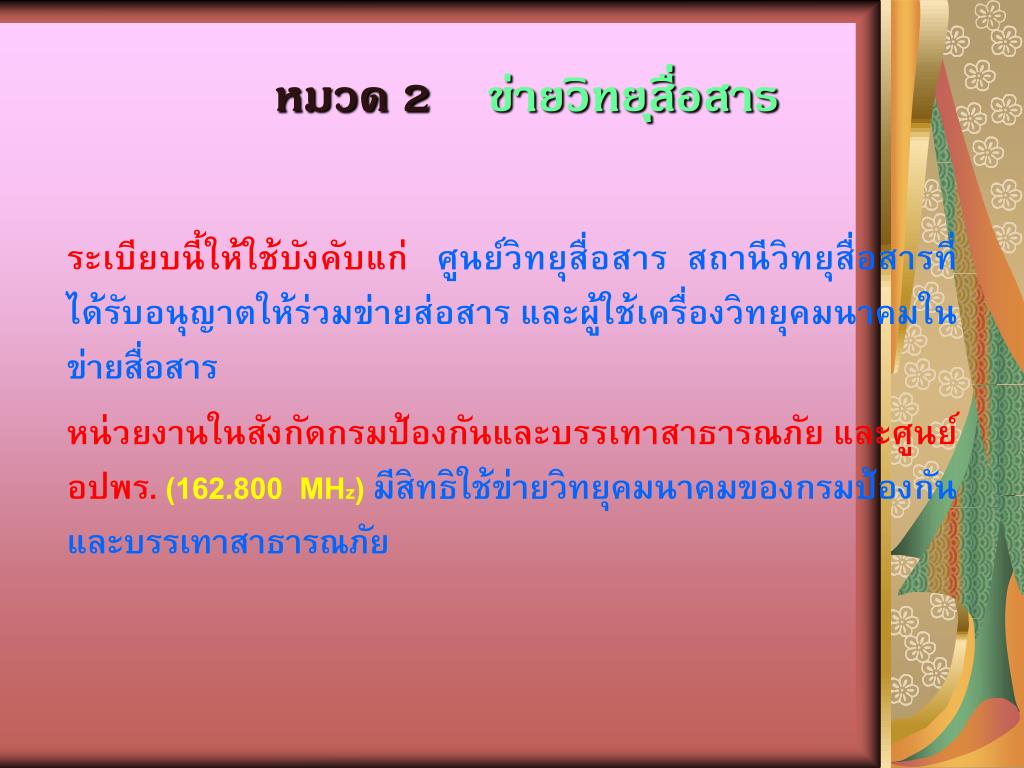 หมวด 2 ข่ายวิทยุสื่อสาร

ระเบียบนี้ให้ใช้บังคับแก่ ศูนย์วิทยุสื่อสาร สถานีวิทยุสื่อสารที่ได้รับอนุญาตให้ร่วมข่ายส่อสาร และผู้ใช้เครื่องวิทยุคมนาคมในข่ายสื่อสาร

หน่วยงานในสังกัดกรมป้องกันและบรรเทาสาธารณภัย และศูนย์ อปพร. (162.800 MHz) มีสิทธิใช้ข่ายวิทยุคมนาคมของกรมป้องกันและบรรเทาสาธารณภัย